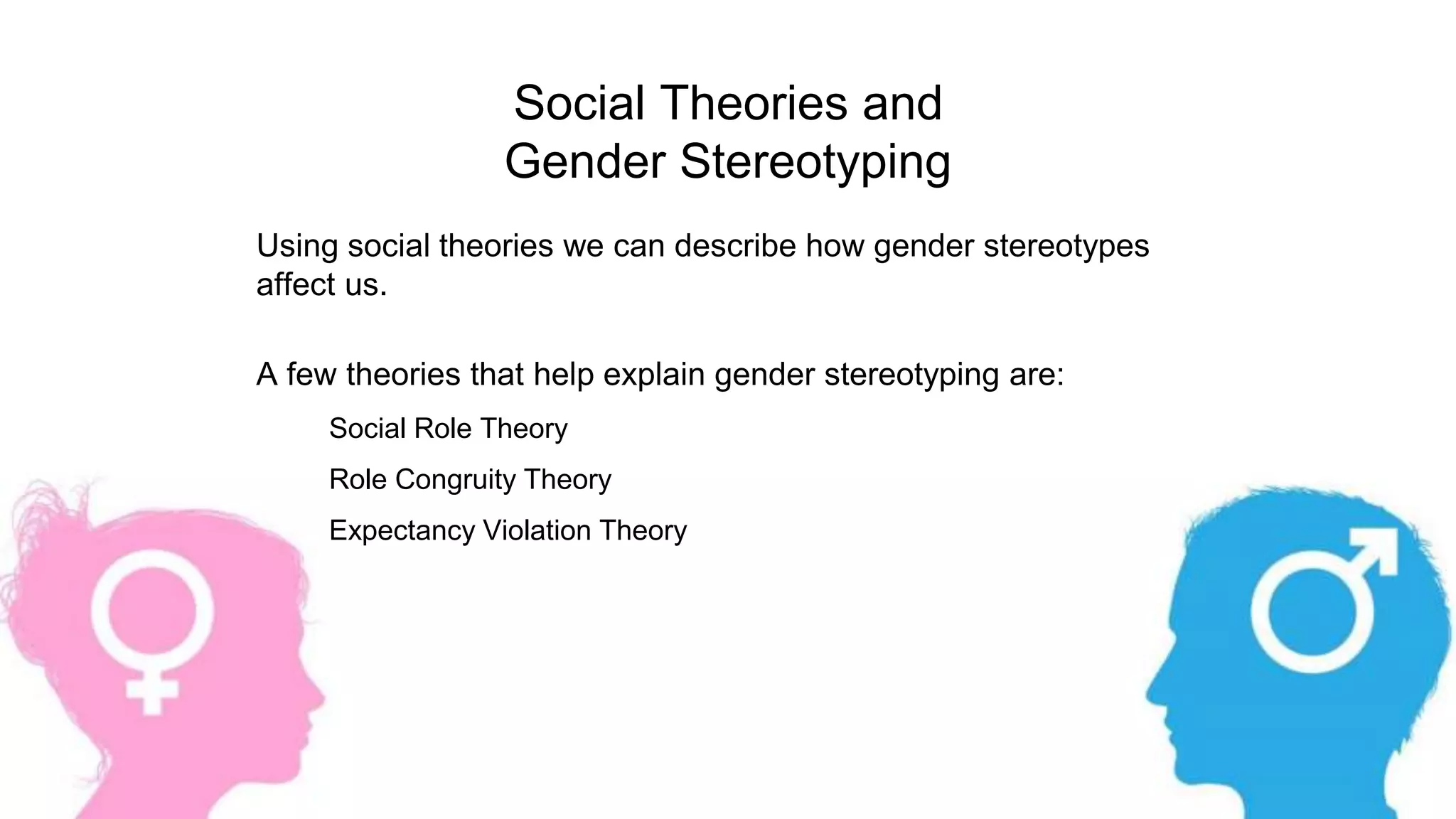 Social Theories and
Gender Stereotyping

Using social theories we can describe how gender stereotypes affect us.

A few theories that help explain gender stereotyping are:

Social Role Theory

Role Congruity Theory

Expectancy Violation Theory